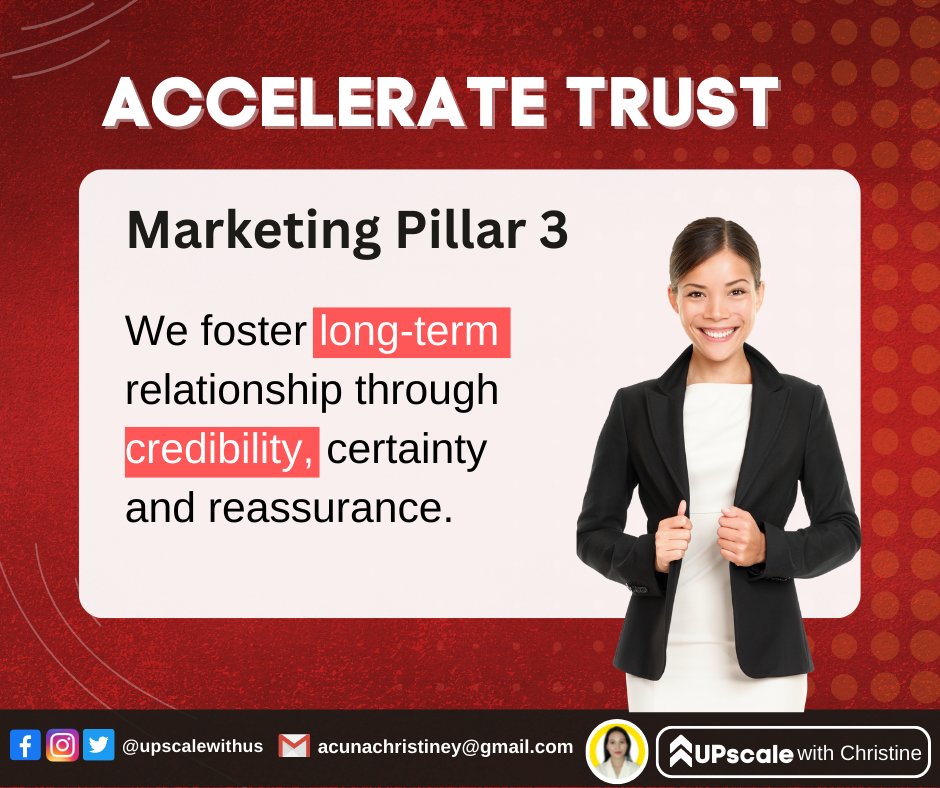 ACCELERATE TRUST

Marketing Pillar 3

We foster long-term relationship through credibility, certainty and reassurance.

@upscalewithus acunachristiney@gmail.com UPscale with Christine